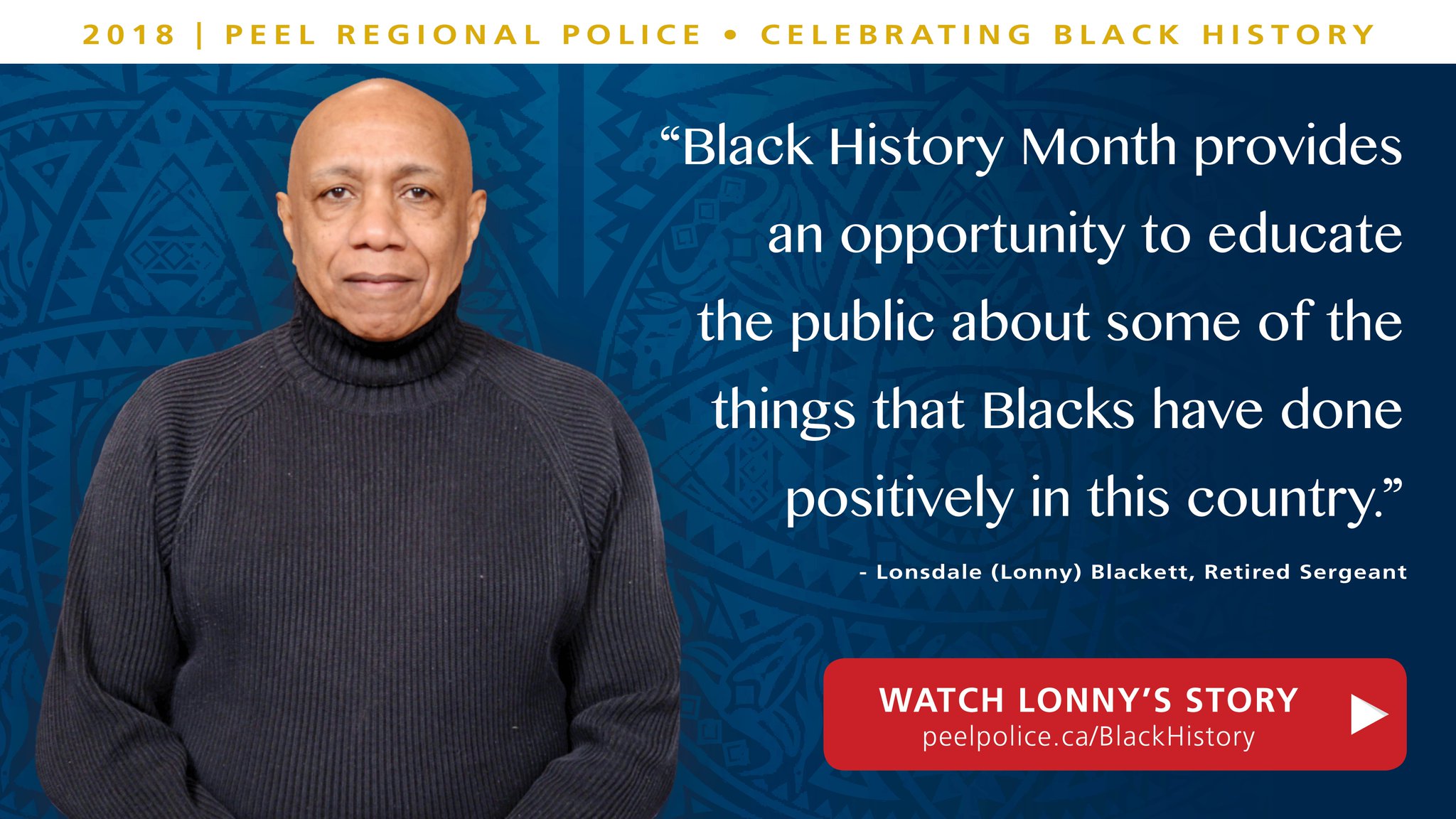 2018 | PEEL REGIONAL POLICE • CELEBRATING BLACK HISTORY

“Black History Month provides an opportunity to educate the public about some of the things that Blacks have done positively in this country.”

- Lonsdale (Lonny) Blackett, Retired Sergeant

WATCH LONNY’S STORY
peelpolice.ca/BlackHistory